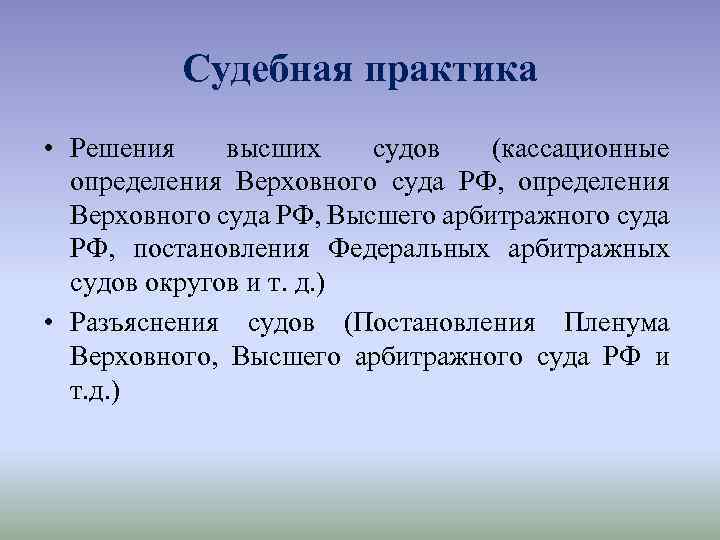 Судебная практика

• Решения высших судов (кассационные определения Верховного суда РФ, определения Верховного суда РФ, Высшего арбитражного суда РФ, постановления Федеральных арбитражных судов округов и т. д.)

• Разъяснения судов (Постановления Пленума Верховного, Высшего арбитражного суда РФ и т.д.)